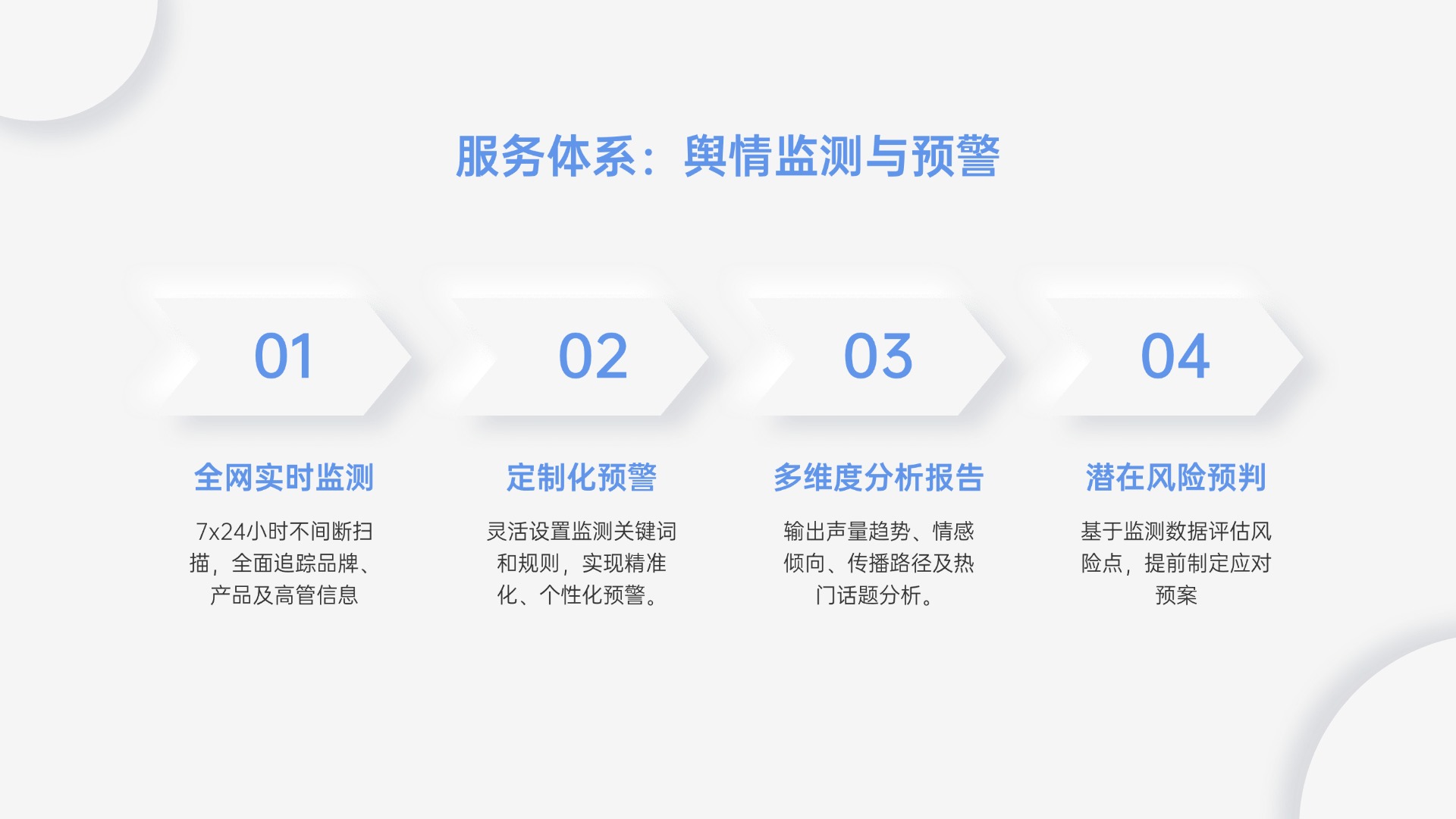 服务体系：舆情监测与预警

01

全网实时监测

7x24小时不间断扫描，全面追踪品牌、产品及高管信息

02

定制化预警

灵活设置监测关键词和规则，实现精准化、个性化预警。

03

多维度分析报告

输出声量趋势、情感倾向、传播路径及热门话题分析。

04

潜在风险预判

基于监测数据评估风险点，提前制定应对预案